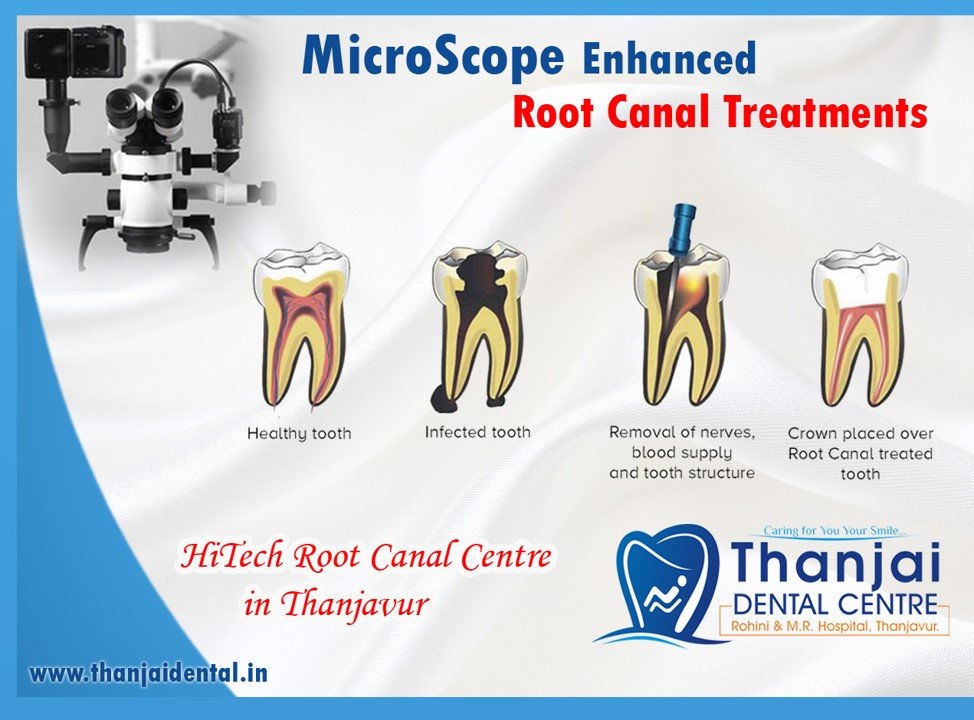 MicroScope Enhanced
Root Canal Treatments

Healthy tooth

Infected tooth

Removal of nerves, blood supply and tooth structure

Crown placed over Root Canal treated tooth

HiTech Root Canal Centre in Thanjavur

Caring for You Your Smile...
Thanjai
DENTAL CENTRE
Rohini & M.R. Hospital, Thanjavur.

www.thanjaidental.in